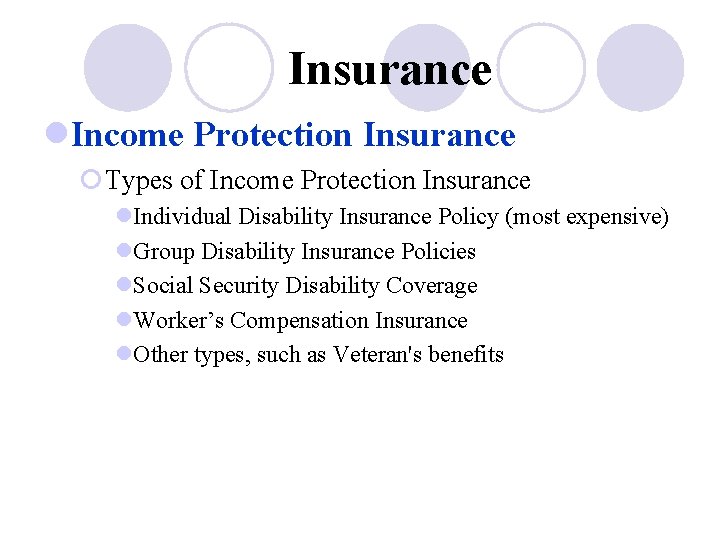 Insurance

Income Protection Insurance

Types of Income Protection Insurance

Individual Disability Insurance Policy (most expensive)

Group Disability Insurance Policies

Social Security Disability Coverage

Worker’s Compensation Insurance

Other types, such as Veteran's benefits